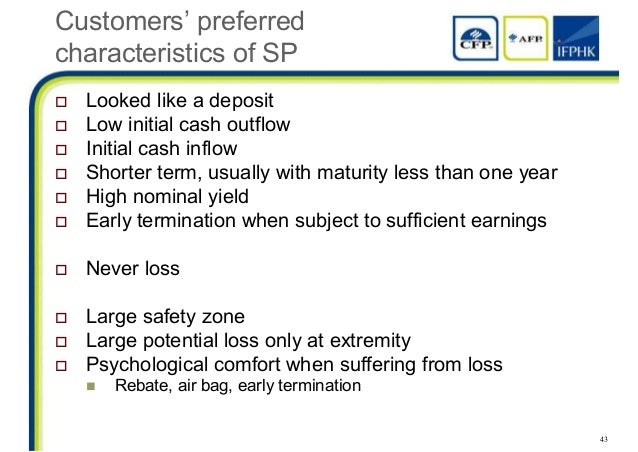 Customers' preferred characteristics of SP

CFP AFP IFPHK

□ Looked like a deposit
□ Low initial cash outflow
□ Initial cash inflow
□ Shorter term, usually with maturity less than one year
□ High nominal yield
□ Early termination when subject to sufficient earnings

□ Never loss

□ Large safety zone
□ Large potential loss only at extremity
□ Psychological comfort when suffering from loss
■ Rebate, air bag, early termination

43